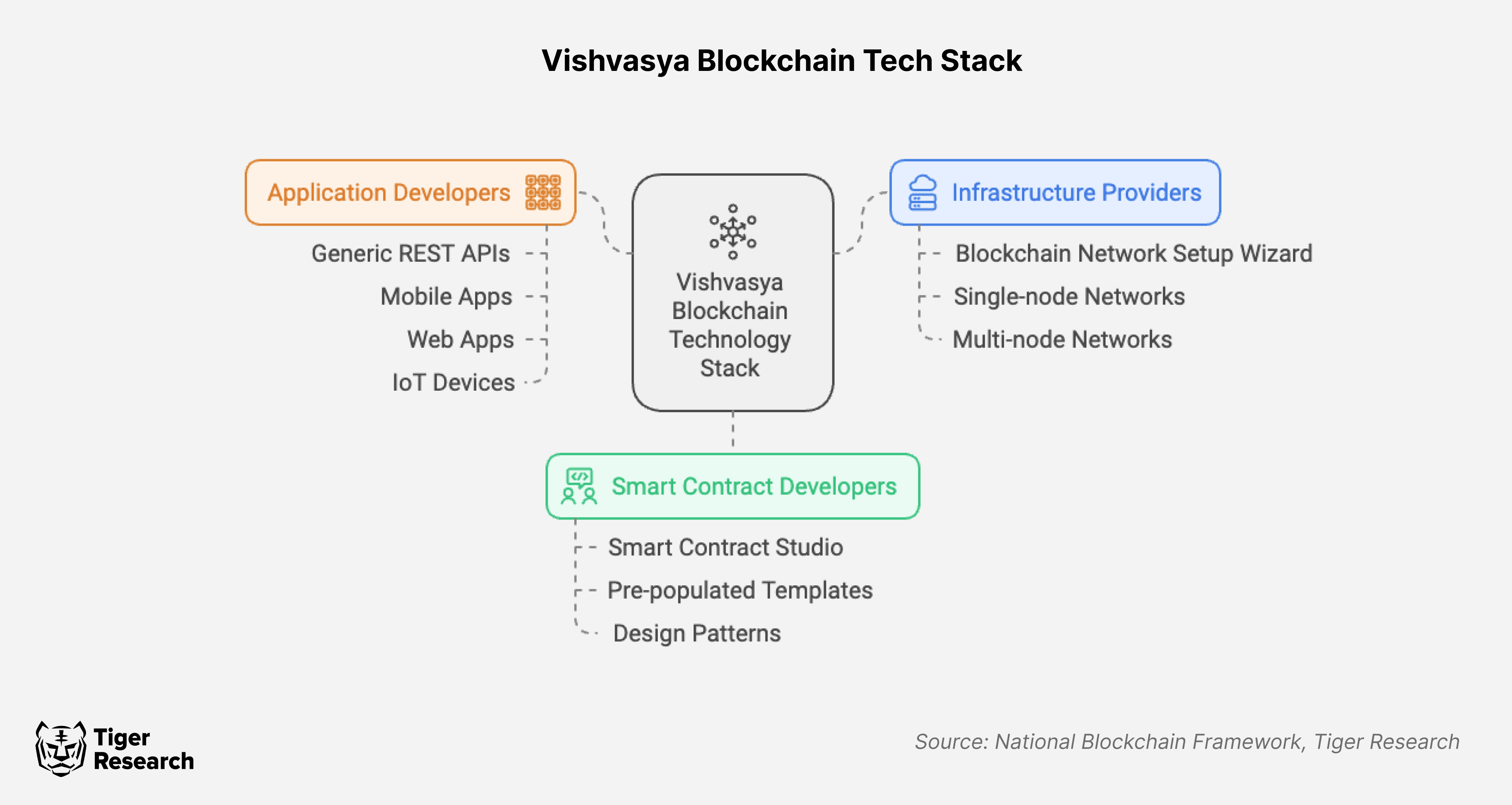 Vishvasya Blockchain Tech Stack

Application Developers

Generic REST APIs

Mobile Apps

Web Apps

IoT Devices

Vishvasya Blockchain Technology Stack

Infrastructure Providers

Blockchain Network Setup Wizard

Single-node Networks

Multi-node Networks

Smart Contract Developers

Smart Contract Studio

Pre-populated Templates

Design Patterns

Tiger Research

Source: National Blockchain Framework, Tiger Research